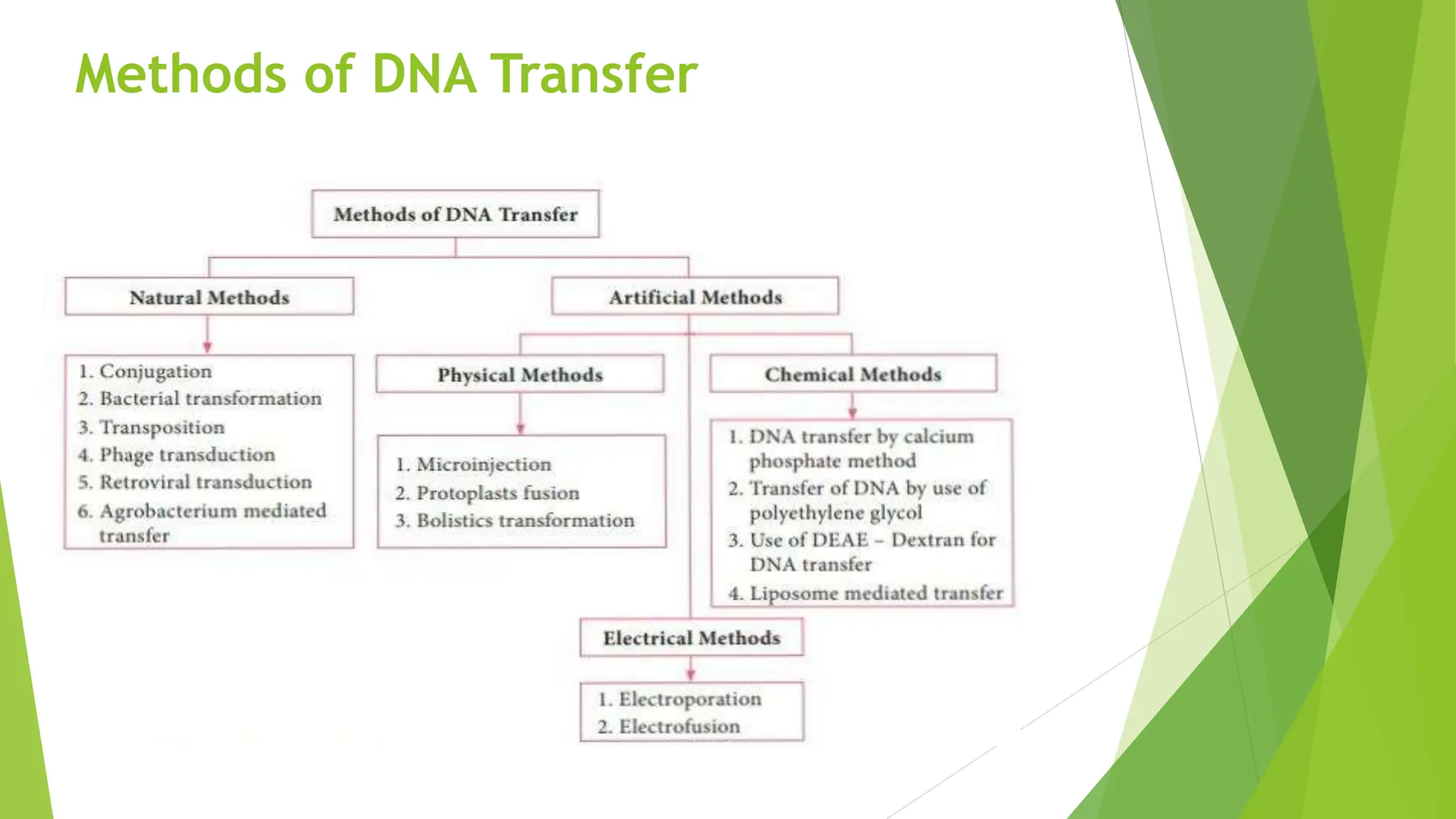 Methods of DNA Transfer

Methods of DNA Transfer

Natural Methods

Artificial Methods

1. Conjugation
2. Bacterial transformation
3. Transposition
4. Phage transduction
5. Retroviral transduction
6. Agrobacterium mediated transfer

Physical Methods

1. Microinjection
2. Protoplasts fusion
3. Bolistics transformation

Chemical Methods

1. DNA transfer by calcium phosphate method
2. Transfer of DNA by use of polyethylene glycol
3. Use of DEAE – Dextran for DNA transfer
4. Liposome mediated transfer

Electrical Methods

1. Electroporation
2. Electrofusion